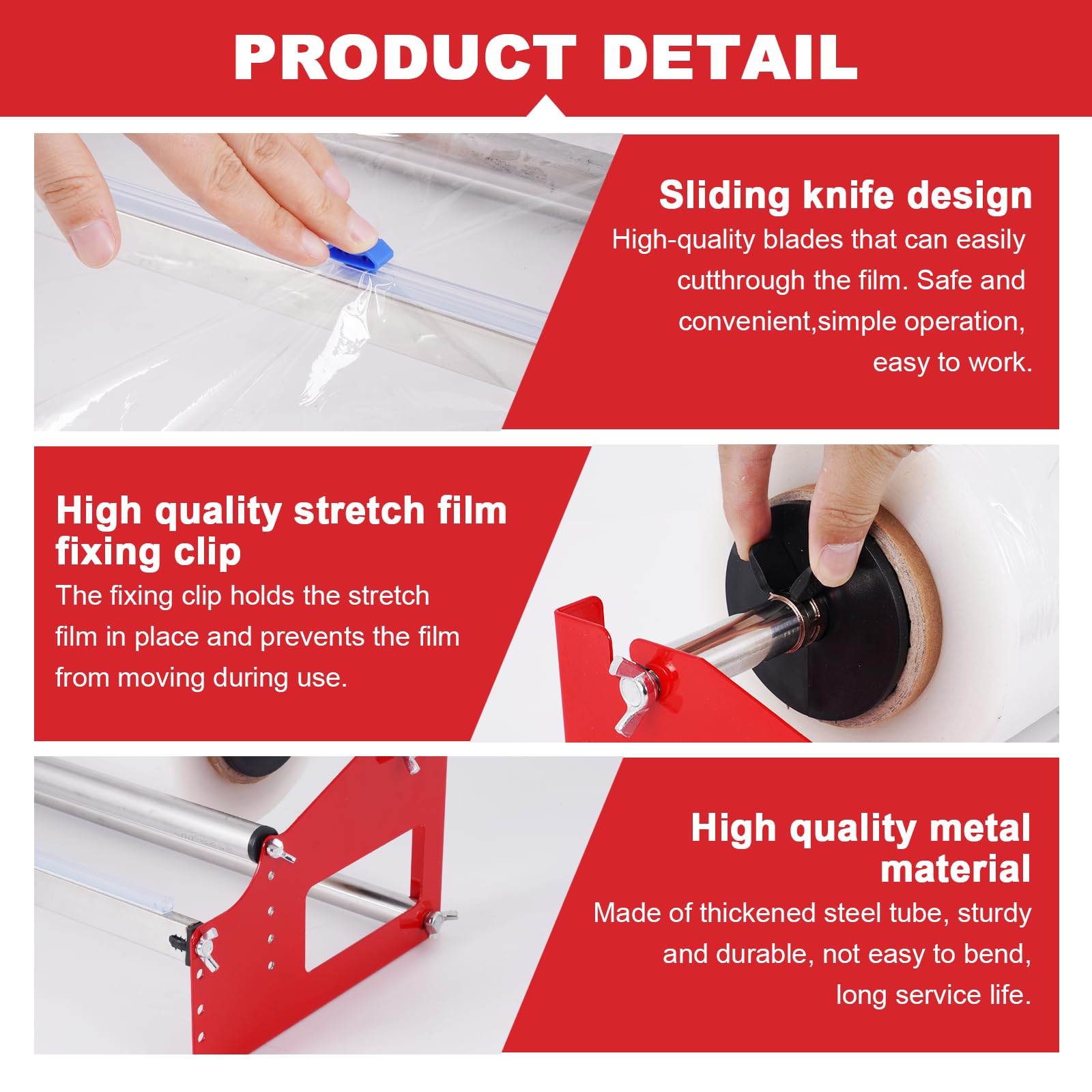 PRODUCT DETAIL

Sliding knife design
High-quality blades that can easily cutthrough the film. Safe and convenient,simple operation, easy to work.

High quality stretch film fixing clip
The fixing clip holds the stretch film in place and prevents the film from moving during use.

High quality metal material
Made of thickened steel tube, sturdy and durable, not easy to bend, long service life.